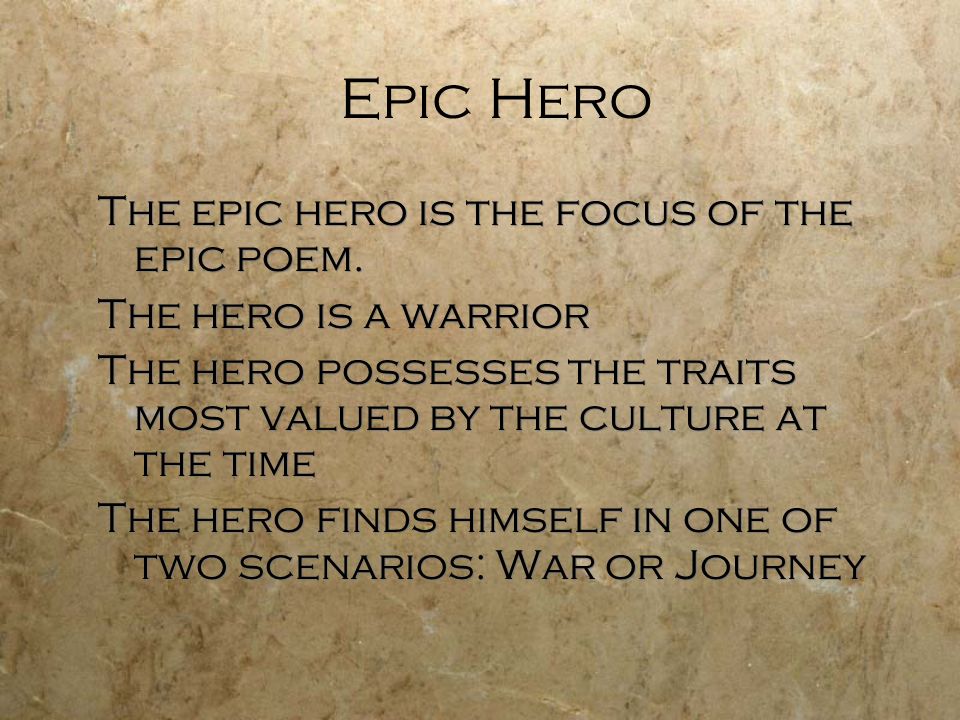 Epic Hero

The epic hero is the focus of the epic poem.

The hero is a warrior

The hero possesses the traits most valued by the culture at the time

The hero finds himself in one of two scenarios: War or Journey